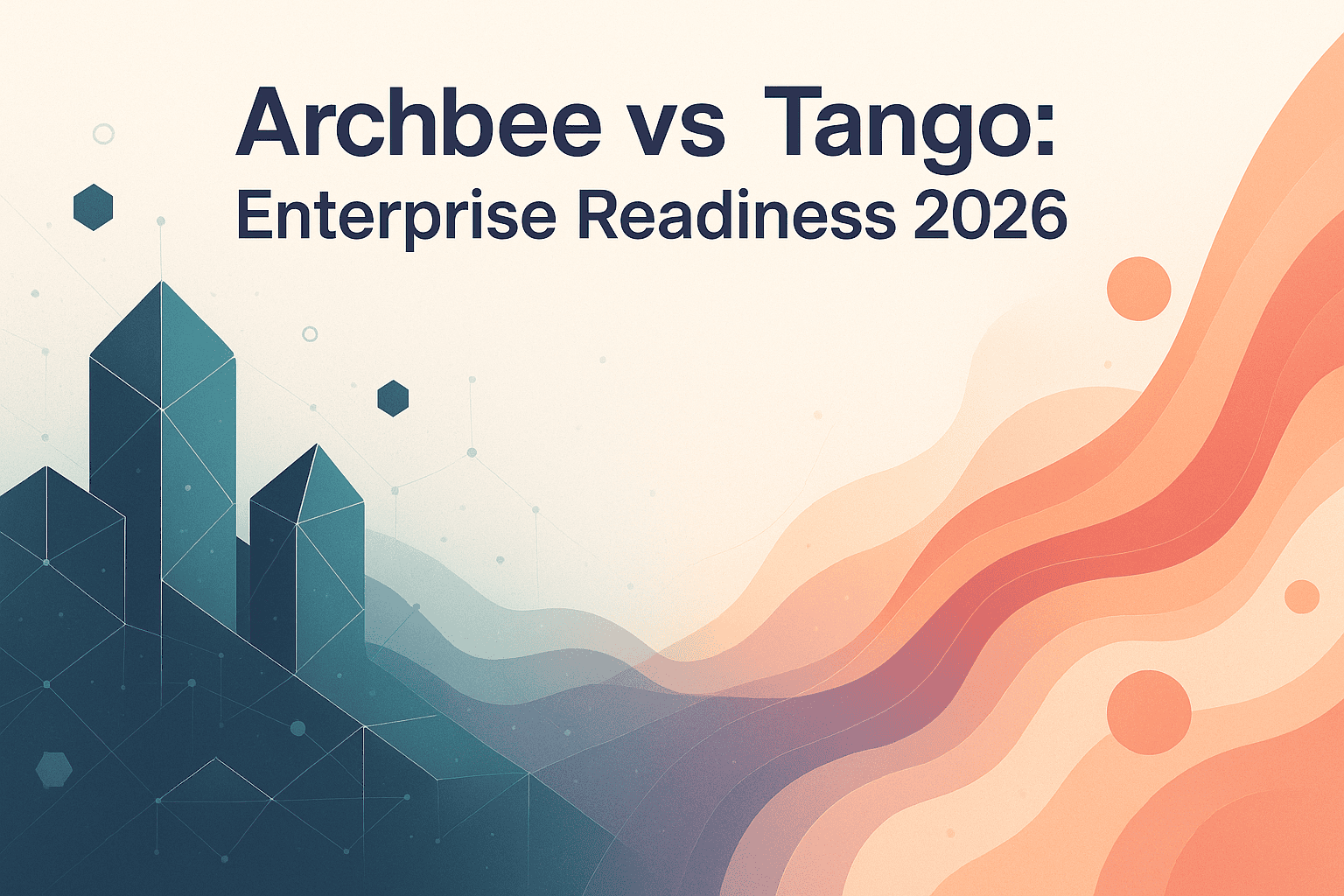 Archbee vs Tango:
Enterprise Readiness 2026